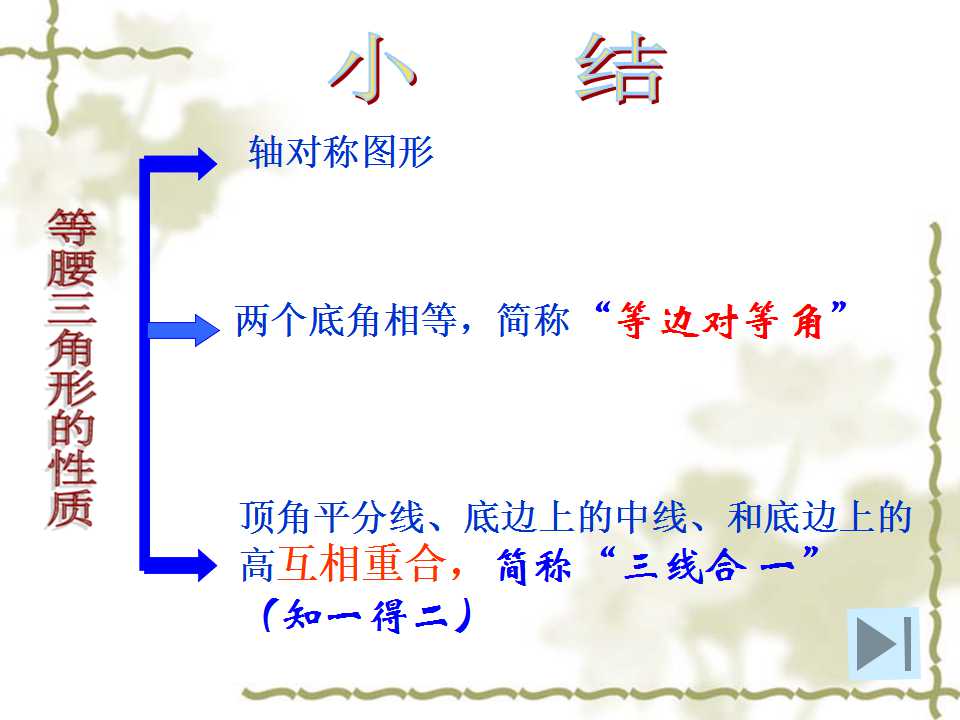 小　结

等腰三角形的性质

轴对称图形

两个底角相等，简称“等边对等角”

顶角平分线、底边上的中线、和底边上的高互相重合，简称“三线合一”（知一得二）